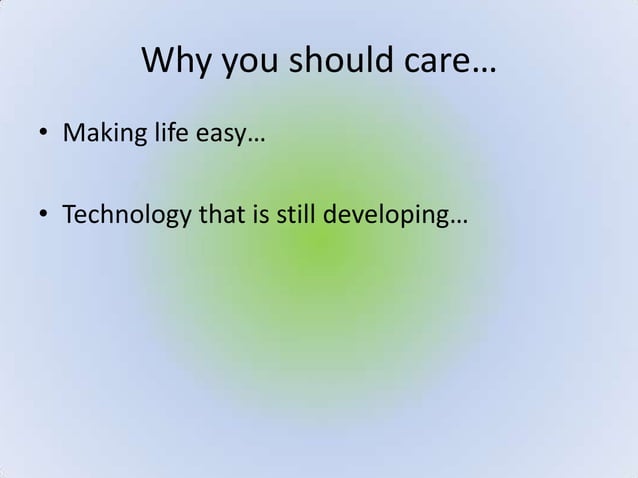 Why you should care…

• Making life easy…

• Technology that is still developing…